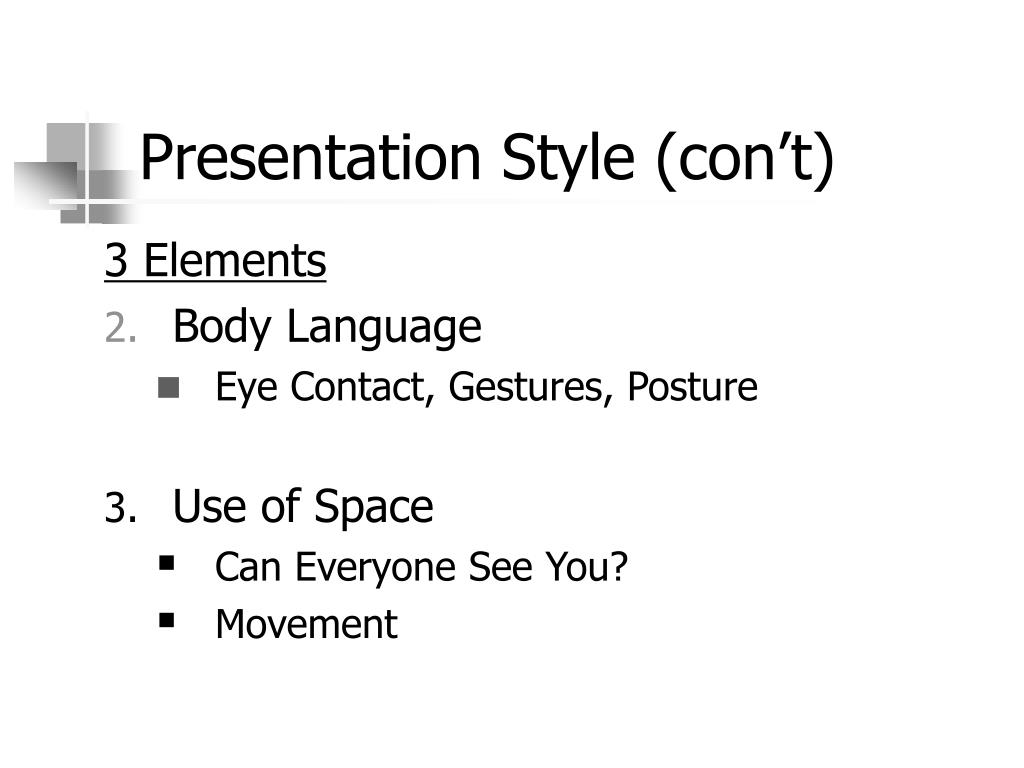 Presentation Style (con’t)

3 Elements

2. Body Language
- Eye Contact, Gestures, Posture

3. Use of Space
- Can Everyone See You?
- Movement